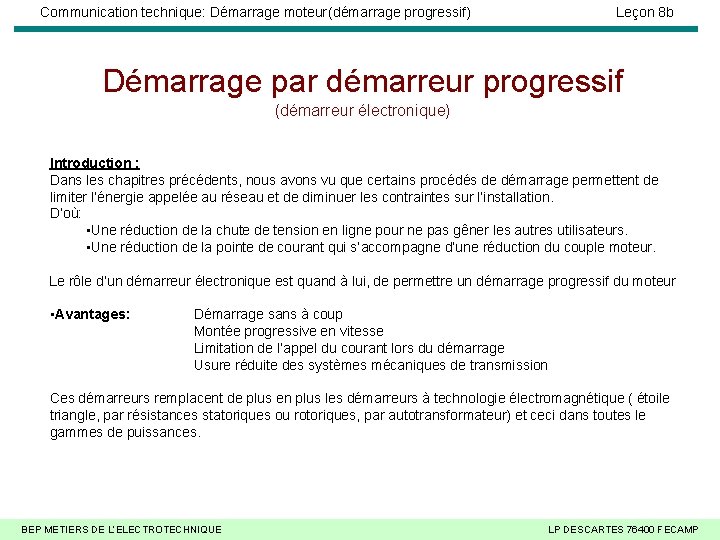 Communication technique: Démarrage moteur(démarrage progressif) Leçon 8b

Démarrage par démarreur progressif
(démarreur électronique)

Introduction :
Dans les chapitres précédents, nous avons vu que certains procédés de démarrage permettent de limiter l'énergie appelée au réseau et de diminuer les contraintes sur l'installation.
D'où:
•Une réduction de la chute de tension en ligne pour ne pas gêner les autres utilisateurs.
•Une réduction de la pointe de courant qui s'accompagne d'une réduction du couple moteur.

Le rôle d'un démarreur électronique est quand à lui, de permettre un démarrage progressif du moteur

•Avantages: Démarrage sans à coup
Montée progressive en vitesse
Limitation de l'appel du courant lors du démarrage
Usure réduite des systèmes mécaniques de transmission

Ces démarreurs remplacent de plus en plus les démarreurs à technologie électromagnétique ( étoile triangle, par résistances statoriques ou rotoriques, par autotransformateur) et ceci dans toutes le gammes de puissances.

BEP METIERS DE L'ELECTROTECHNIQUE LP DESCARTES 76400 FECAMP